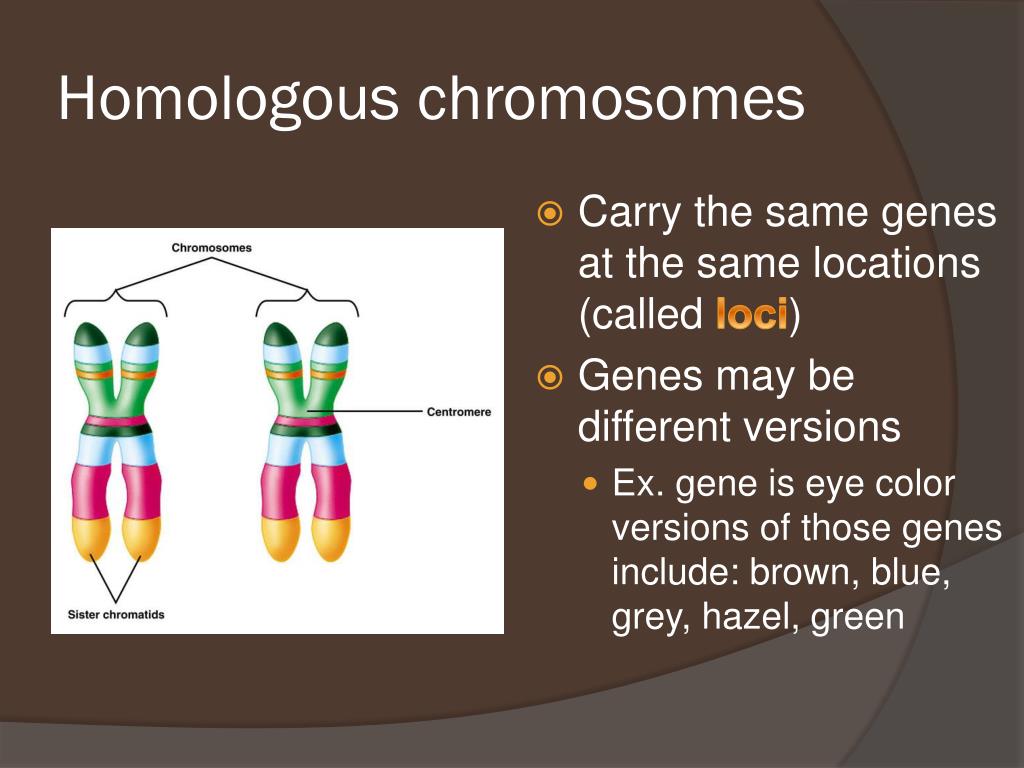 Homologous chromosomes

Chromosomes

Centromere

Sister chromatids

Carry the same genes at the same locations (called loci)

Genes may be different versions

Ex. gene is eye color versions of those genes include: brown, blue, grey, hazel, green